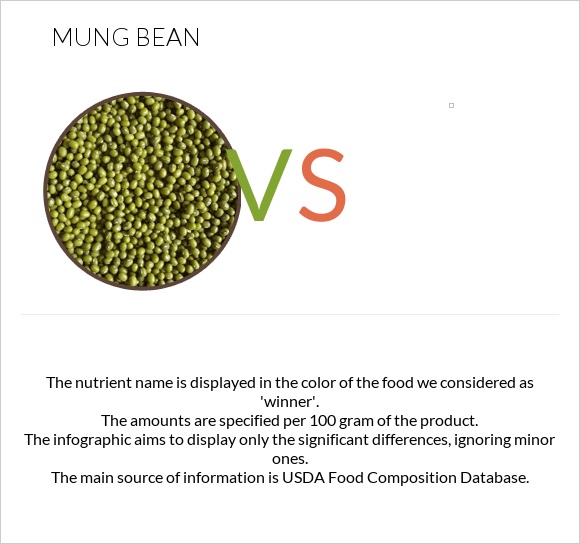 MUNG BEAN

VS

The nutrient name is displayed in the color of the food we considered as 'winner'.
The amounts are specified per 100 gram of the product.
The infographic aims to display only the significant differences, ignoring minor ones.
The main source of information is USDA Food Composition Database.